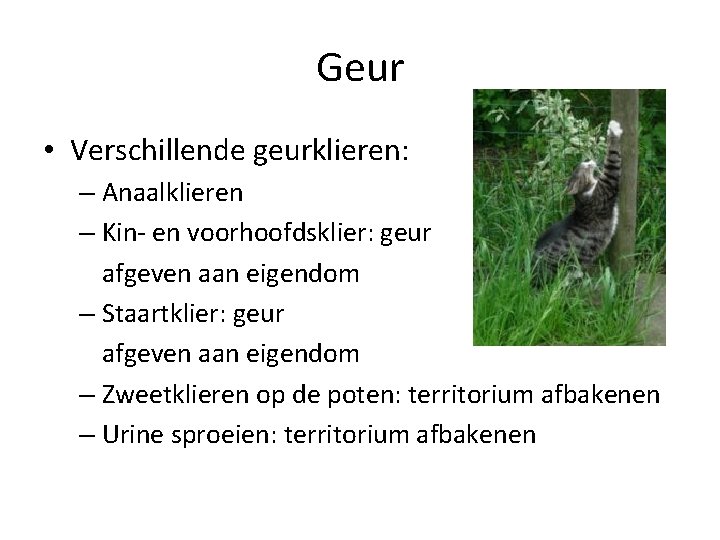 Geur

• Verschillende geurklieren:
– Anaalklieren
– Kin- en voorhoofdsklier: geur afgeven aan eigendom
– Staartklier: geur afgeven aan eigendom
– Zweetklieren op de poten: territorium afbakenen
– Urine sproeien: territorium afbakenen